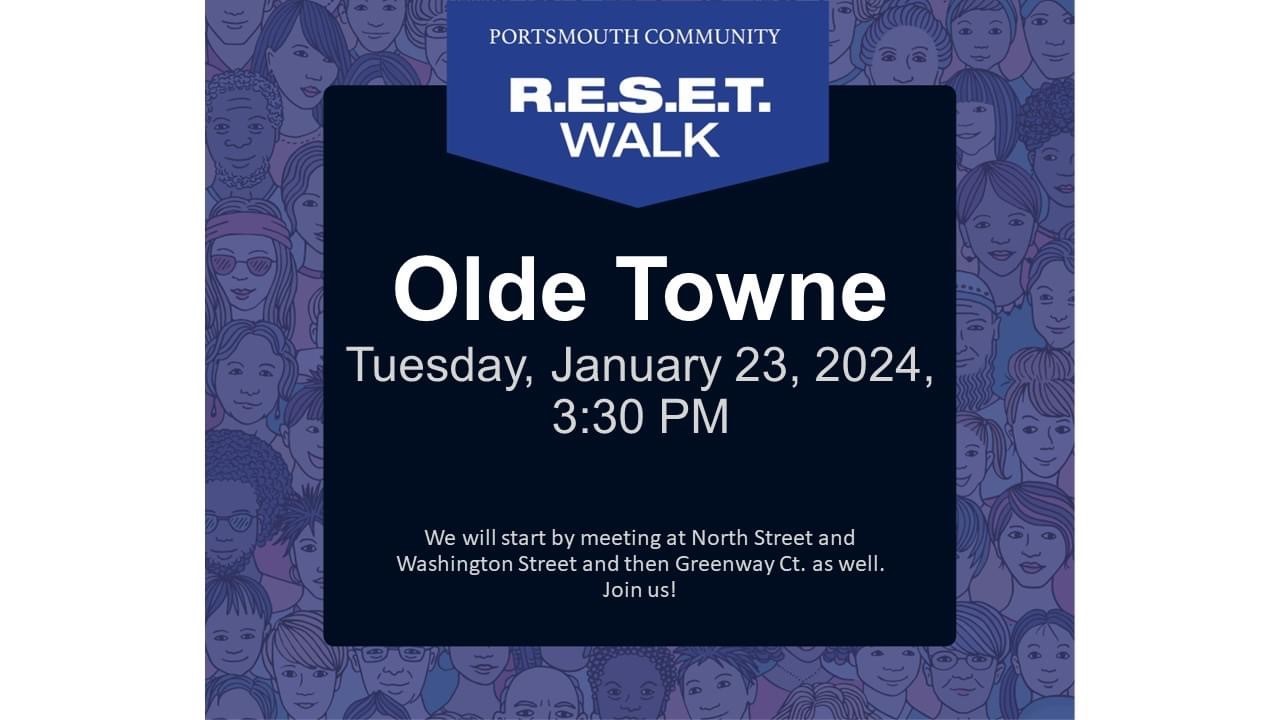 PORTSMOUTH COMMUNITY

R.E.S.E.T.
WALK

Olde Towne

Tuesday, January 23, 2024, 3:30 PM

We will start by meeting at North Street and Washington Street and then Greenway Ct. as well. Join us!